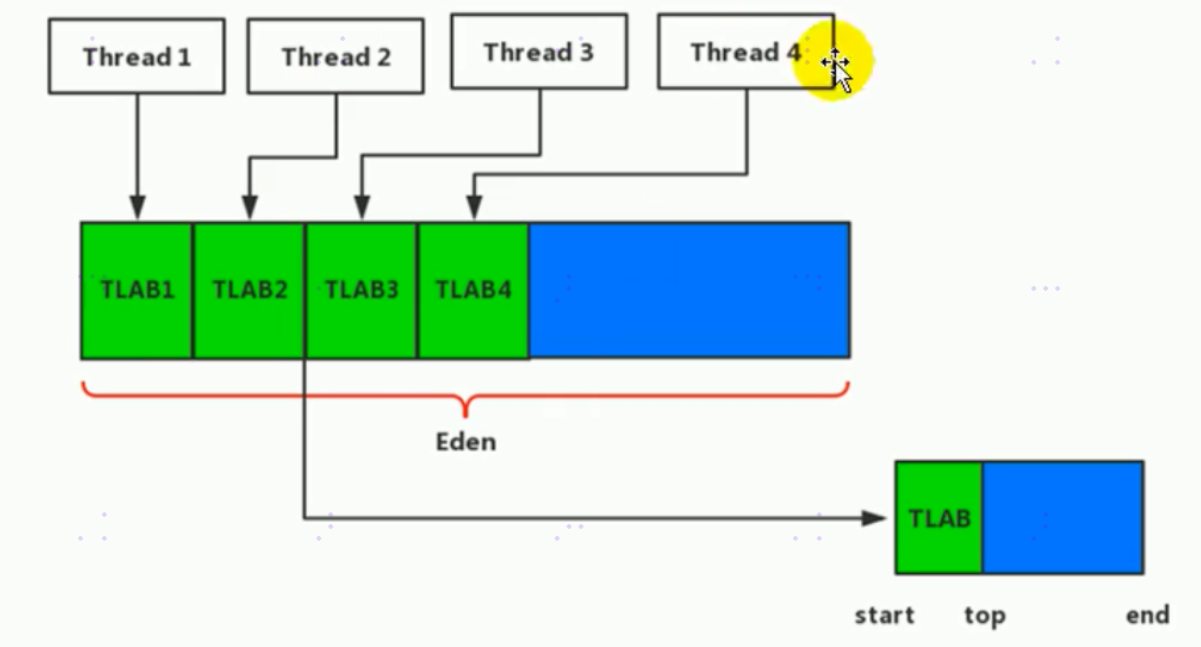 Thread 1
Thread 2
Thread 3
Thread 4

TLAB1
TLAB2
TLAB3
TLAB4

Eden

TLAB

start
top
end